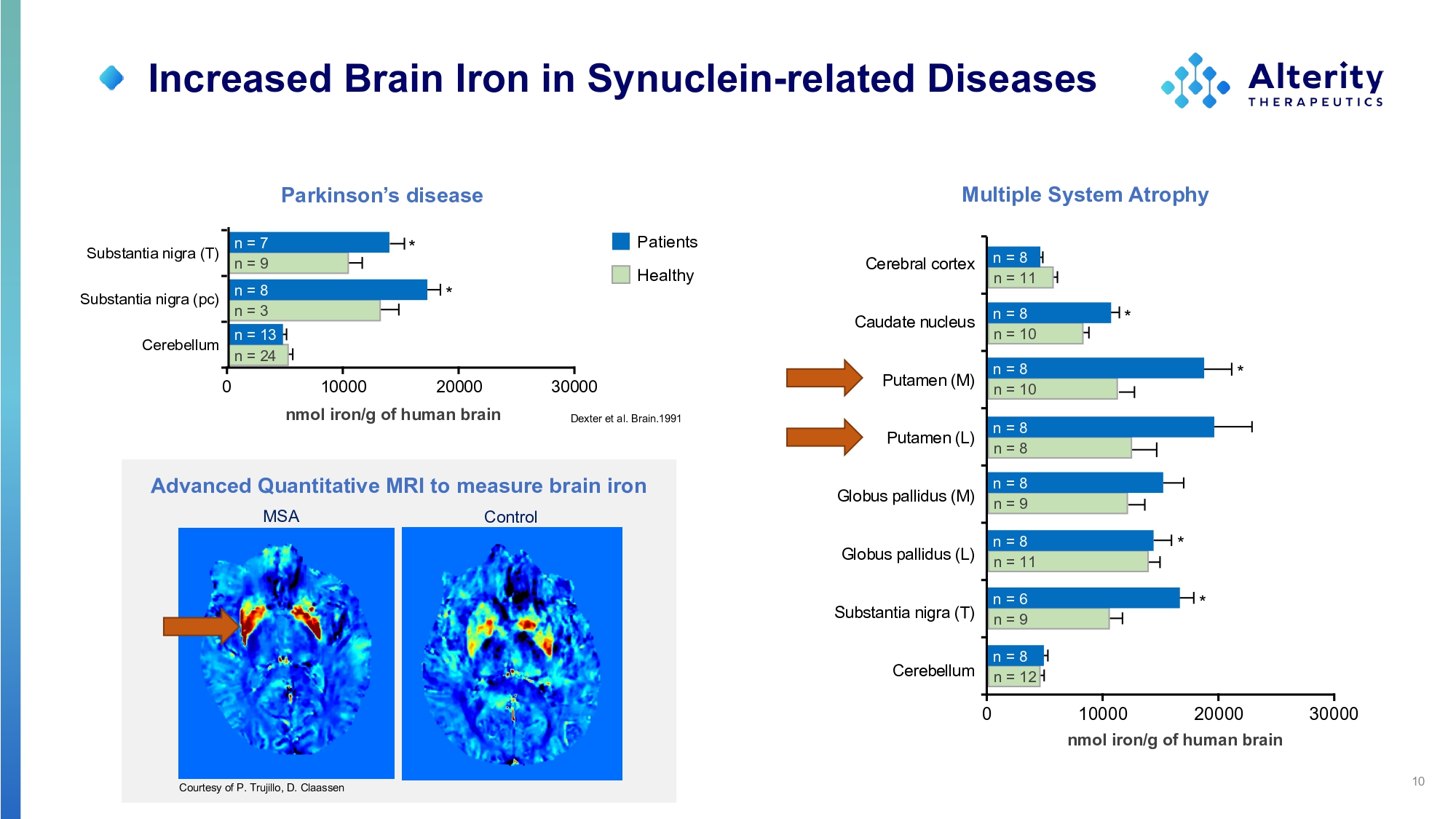 Increased Brain Iron in Synuclein-related Diseases

Alterity THERAPEUTICS

Parkinson's disease

Substantia nigra (T)
n = 7 *
n = 9
Substantia nigra (pc)
n = 8 *
n = 3
Cerebellum
n = 13
n = 24

0 10000 20000 30000
nmol iron/g of human brain

Patients
Healthy

Dexter et al. Brain.1991

Advanced Quantitative MRI to measure brain iron
MSA
Control

Courtesy of P. Trujillo, D. Claassen

Multiple System Atrophy

Cerebral cortex
n = 8
n = 11
Caudate nucleus
n = 8 *
n = 10
Putamen (M)
n = 8 *
n = 10
Putamen (L)
n = 8
n = 8
Globus pallidus (M)
n = 8
n = 9
Globus pallidus (L)
n = 8 *
n = 11
Substantia nigra (T)
n = 6 *
n = 9
Cerebellum
n = 8
n = 12

0 10000 20000 30000
nmol iron/g of human brain

10